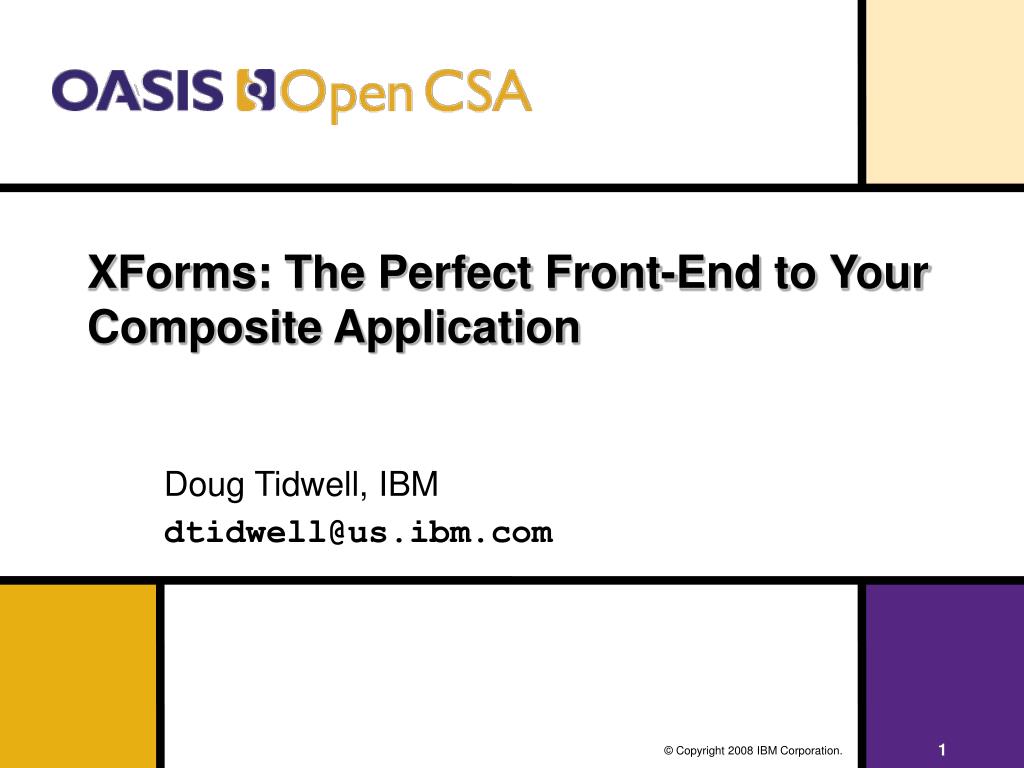 OASIS Open CSA

XForms: The Perfect Front-End to Your Composite Application

Doug Tidwell, IBM
dtidwell@us.ibm.com

© Copyright 2008 IBM Corporation.

1